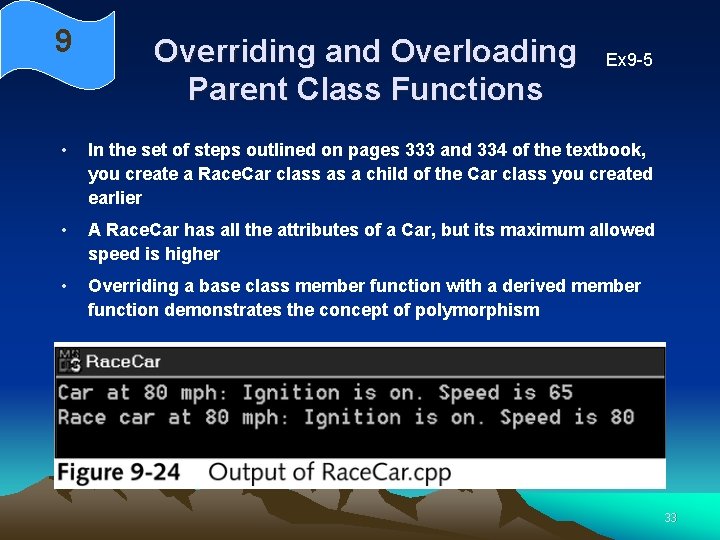 9

Overriding and Overloading Parent Class Functions

Ex9-5

• In the set of steps outlined on pages 333 and 334 of the textbook, you create a RaceCar class as a child of the Car class you created earlier

• A RaceCar has all the attributes of a Car, but its maximum allowed speed is higher

• Overriding a base class member function with a derived member function demonstrates the concept of polymorphism

RaceCar

Car at 80 mph: Ignition is on. Speed is 65
Race car at 80 mph: Ignition is on. Speed is 80

Figure 9-24 Output of RaceCar.cpp

33